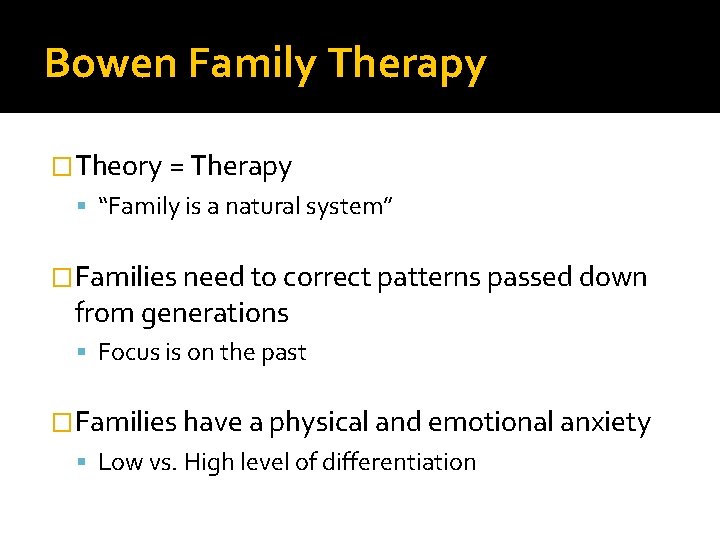 Bowen Family Therapy

□ Theory = Therapy

▪ “Family is a natural system”

□ Families need to correct patterns passed down from generations

▪ Focus is on the past

□ Families have a physical and emotional anxiety

▪ Low vs. High level of differentiation